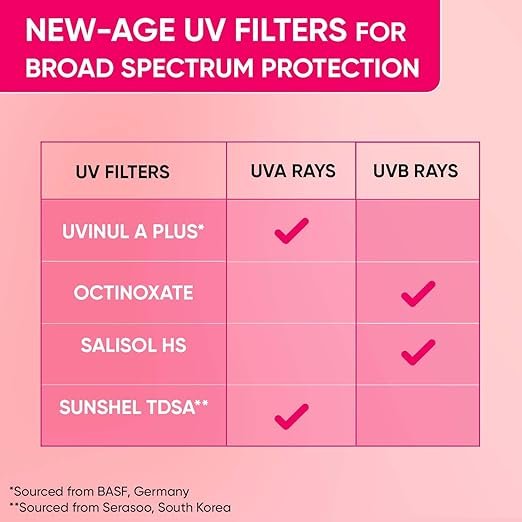 NEW-AGE UV FILTERS FOR BROAD SPECTRUM PROTECTION

| UV FILTERS | UVA RAYS | UVB RAYS |
|---|---|---|
| UVINUL A PLUS* | ✓ | |
| OCTINOXATE | | ✓ |
| SALISOL HS | | ✓ |
| SUNSHEL TDSA** | ✓ | |

*Sourced from BASF, Germany
**Sourced from Serasoo, South Korea